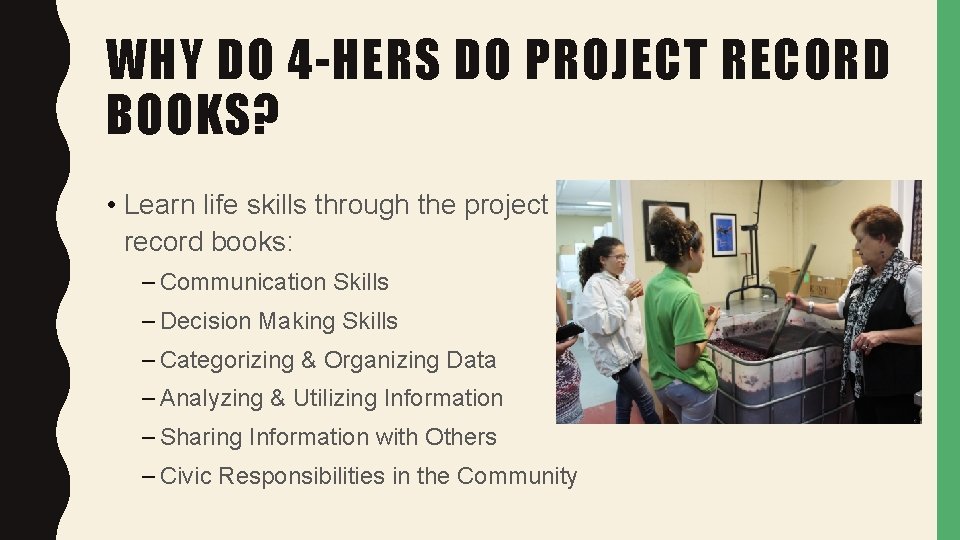 WHY DO 4-HERS DO PROJECT RECORD BOOKS?

• Learn life skills through the project record books:

– Communication Skills
– Decision Making Skills
– Categorizing & Organizing Data
– Analyzing & Utilizing Information
– Sharing Information with Others
– Civic Responsibilities in the Community